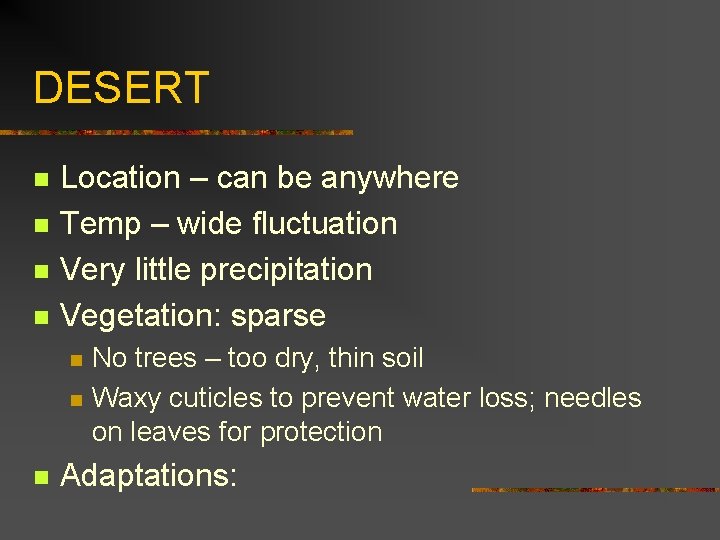 DESERT

- Location – can be anywhere
- Temp – wide fluctuation
- Very little precipitation
- Vegetation: sparse
  - No trees – too dry, thin soil
  - Waxy cuticles to prevent water loss; needles on leaves for protection
- Adaptations: